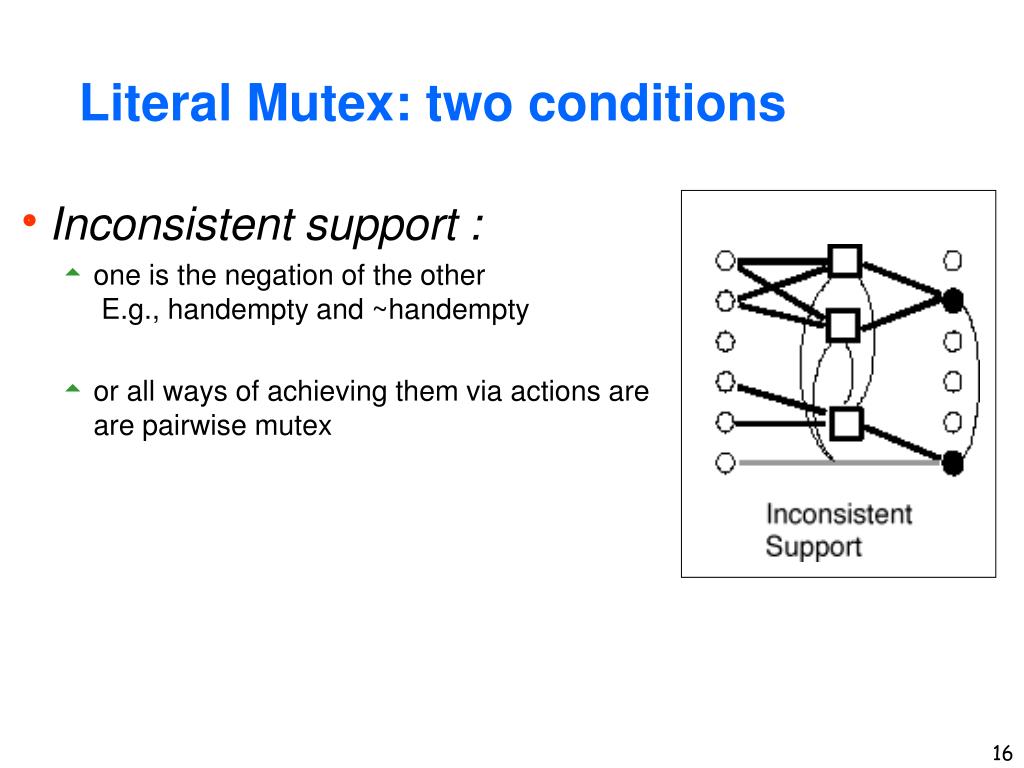 Literal Mutex: two conditions

• Inconsistent support :

one is the negation of the other
E.g., handempty and ~handempty

or all ways of achieving them via actions are are pairwise mutex

Inconsistent Support

16